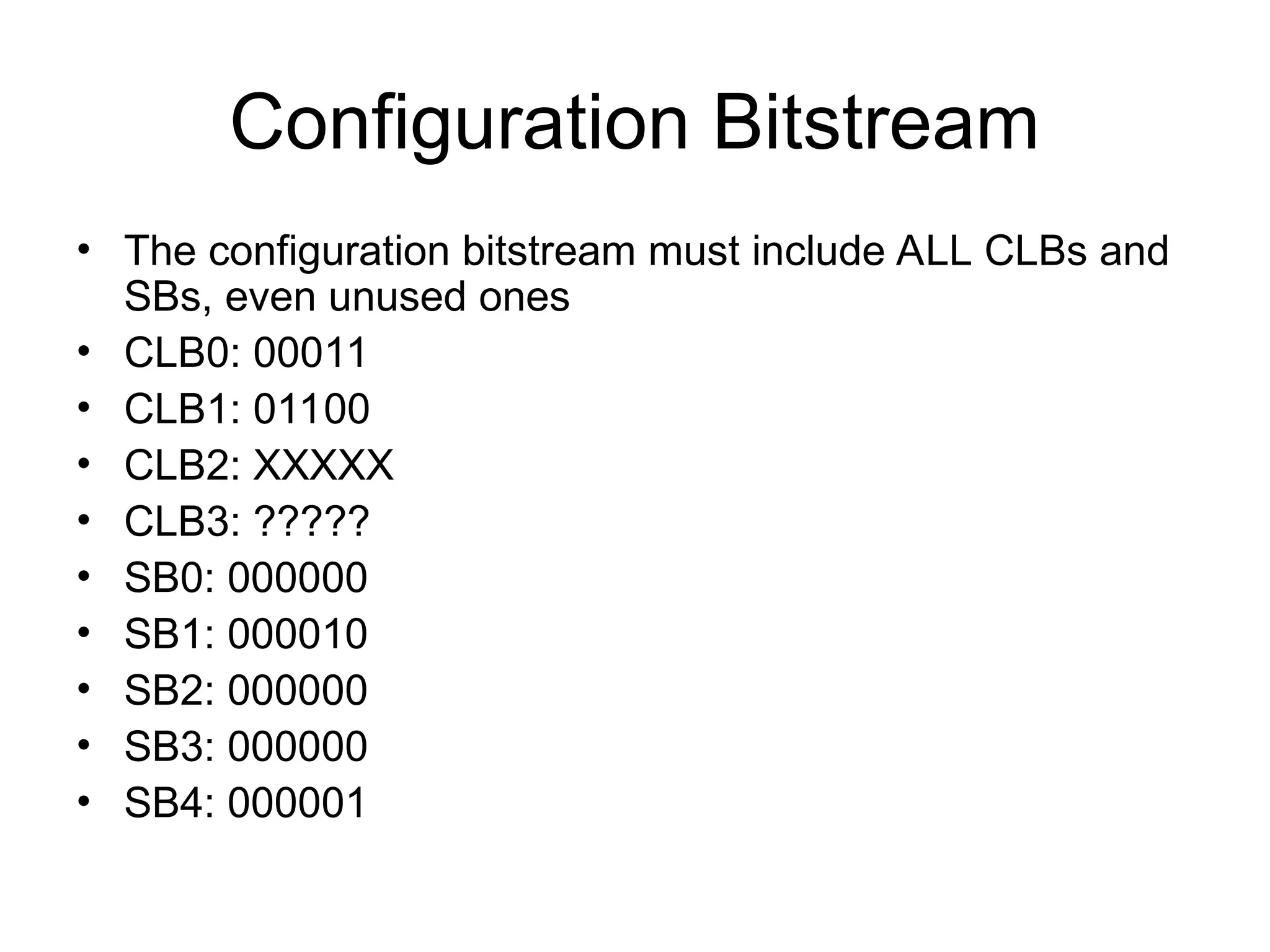 Configuration Bitstream

• The configuration bitstream must include ALL CLBs and SBs, even unused ones
• CLB0: 00011
• CLB1: 01100
• CLB2: XXXXX
• CLB3: ?????
• SB0: 000000
• SB1: 000010
• SB2: 000000
• SB3: 000000
• SB4: 000001